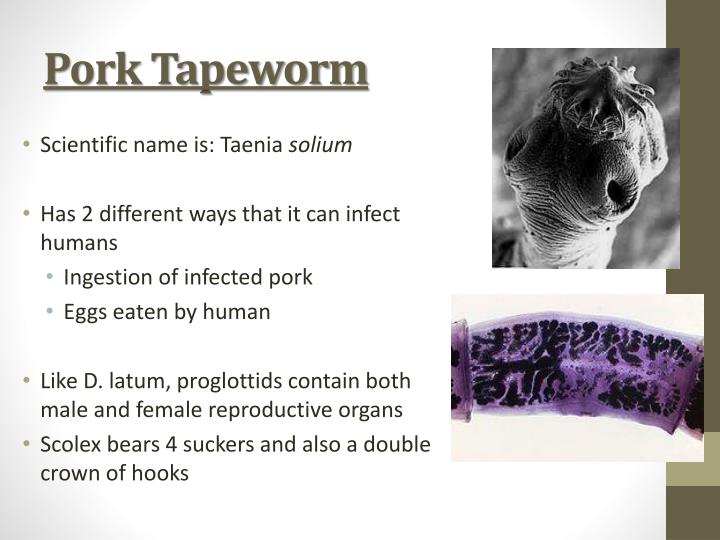 Pork Tapeworm

• Scientific name is: Taenia solium

• Has 2 different ways that it can infect humans
  • Ingestion of infected pork
  • Eggs eaten by human

• Like D. latum, proglottids contain both male and female reproductive organs
• Scolex bears 4 suckers and also a double crown of hooks